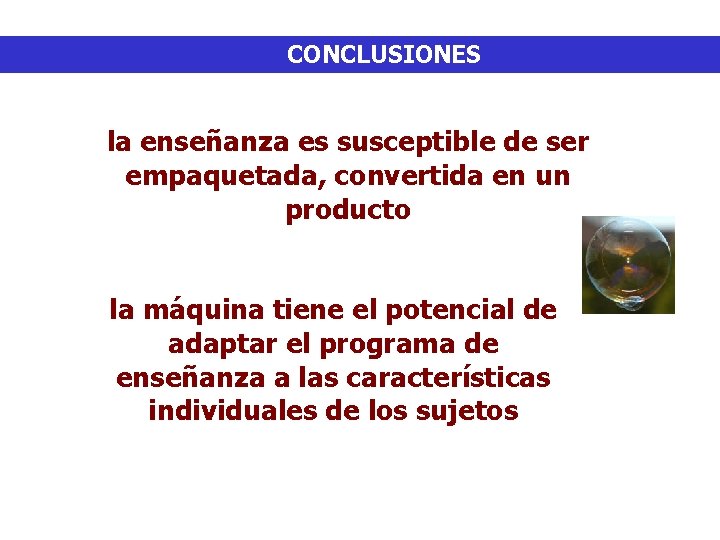 CONCLUSIONES

la enseñanza es susceptible de ser empaquetada, convertida en un producto

la máquina tiene el potencial de adaptar el programa de enseñanza a las características individuales de los sujetos